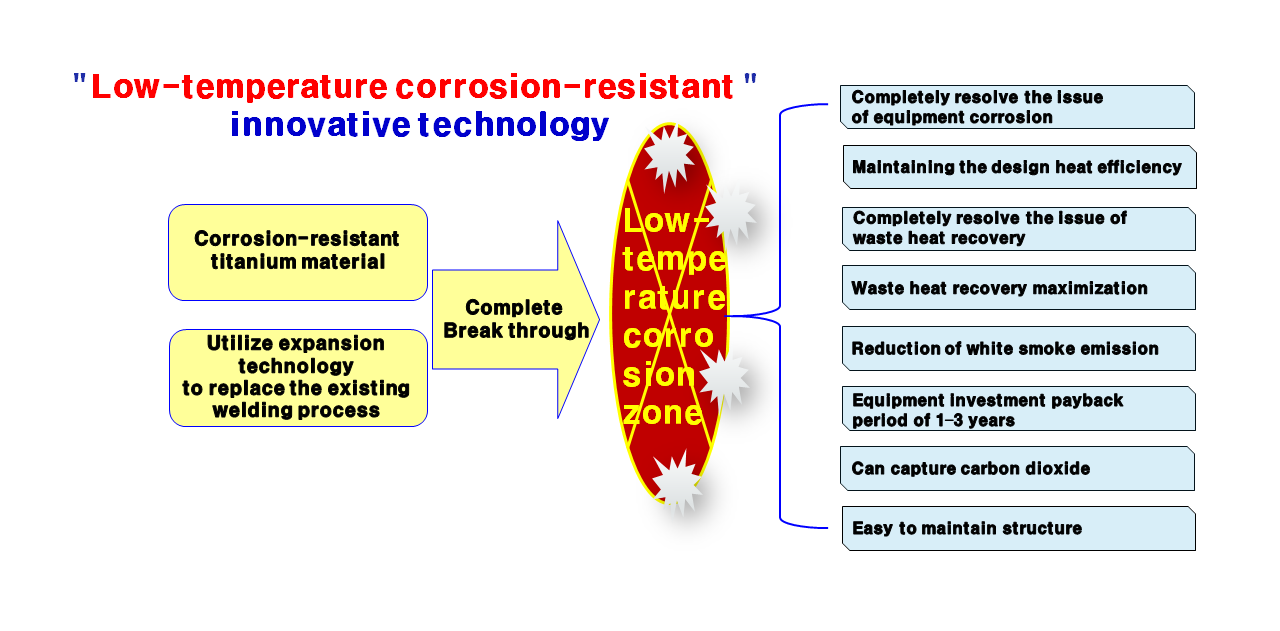 " Low-temperature corrosion-resistant " innovative technology

Corrosion-resistant titanium material

Utilize expansion technology to replace the existing welding process

Complete Break through

Low-temperature corrosion zone

Completely resolve the issue of equipment corrosion

Maintaining the design heat efficiency

Completely resolve the issue of waste heat recovery

Waste heat recovery maximization

Reduction of white smoke emission

Equipment investment payback period of 1-3 years

Can capture carbon dioxide

Easy to maintain structure